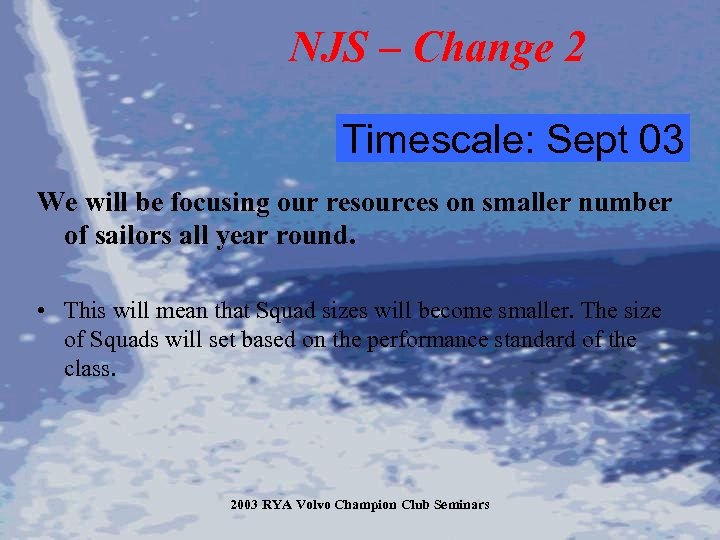 NJS – Change 2

Timescale: Sept 03

We will be focusing our resources on smaller number of sailors all year round.

• This will mean that Squad sizes will become smaller. The size of Squads will set based on the performance standard of the class.

2003 RYA Volvo Champion Club Seminars